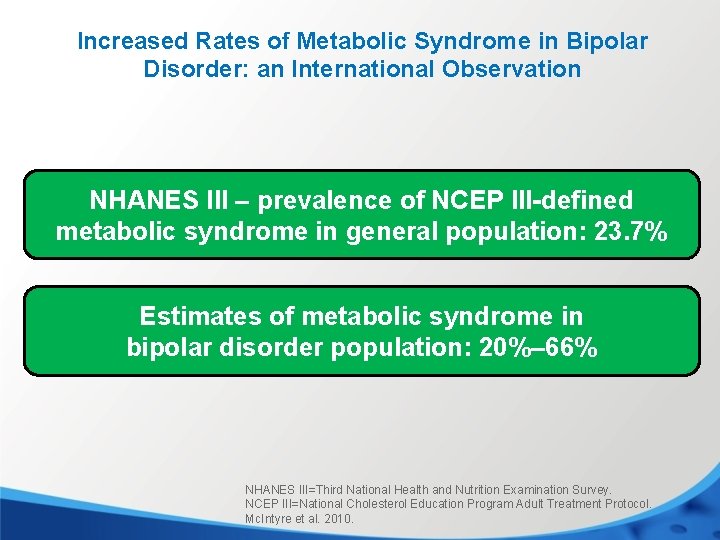 Increased Rates of Metabolic Syndrome in Bipolar Disorder: an International Observation

NHANES III – prevalence of NCEP III-defined metabolic syndrome in general population: 23.7%

Estimates of metabolic syndrome in bipolar disorder population: 20%–66%

NHANES III=Third National Health and Nutrition Examination Survey.
NCEP III=National Cholesterol Education Program Adult Treatment Protocol.
McIntyre et al. 2010.